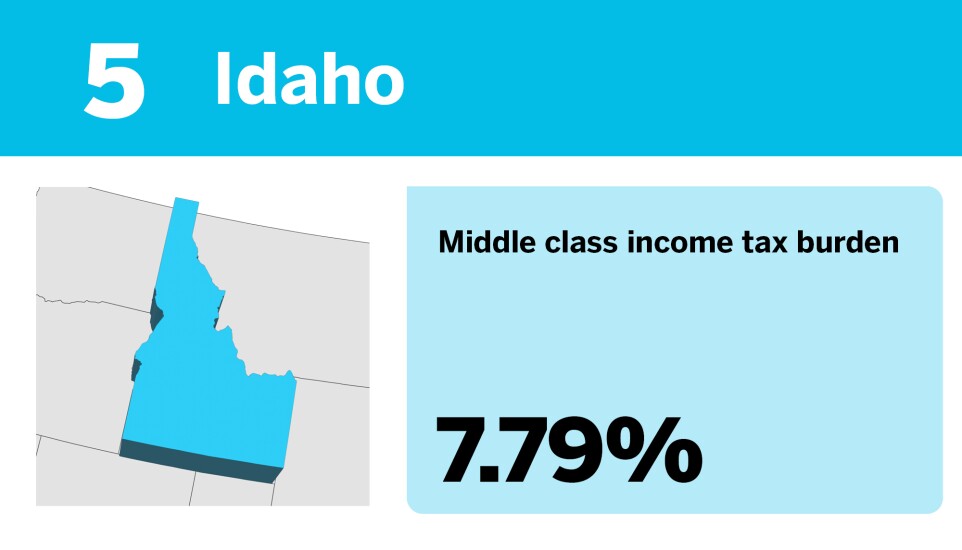 5 Idaho

Middle class income tax burden

7.79%